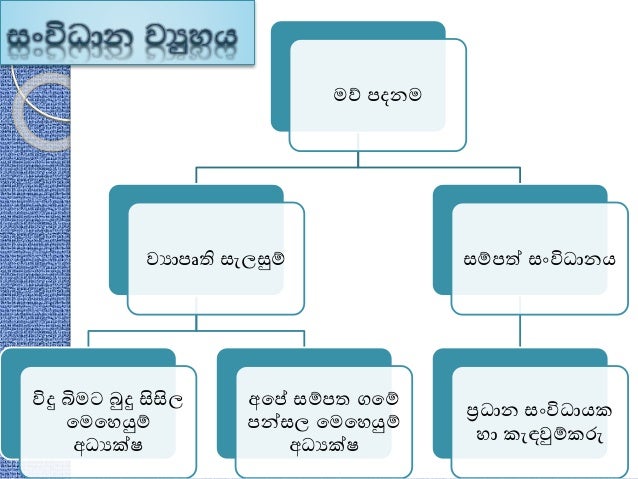 සංවිධාන ව්‍යුහය

මව් පදනම

ව්‍යාපෘති සැලසුම්

සම්පත් සංවිධානය

විදු බිමට බුදු සිසිල මෙහෙයුම් අධ්‍යක්ෂ

අපේ සම්පත ගමේ පන්සල මෙහෙයුම් අධ්‍යක්ෂ

ප්‍රධාන සංවිධායක හා කැඳවුම්කරු